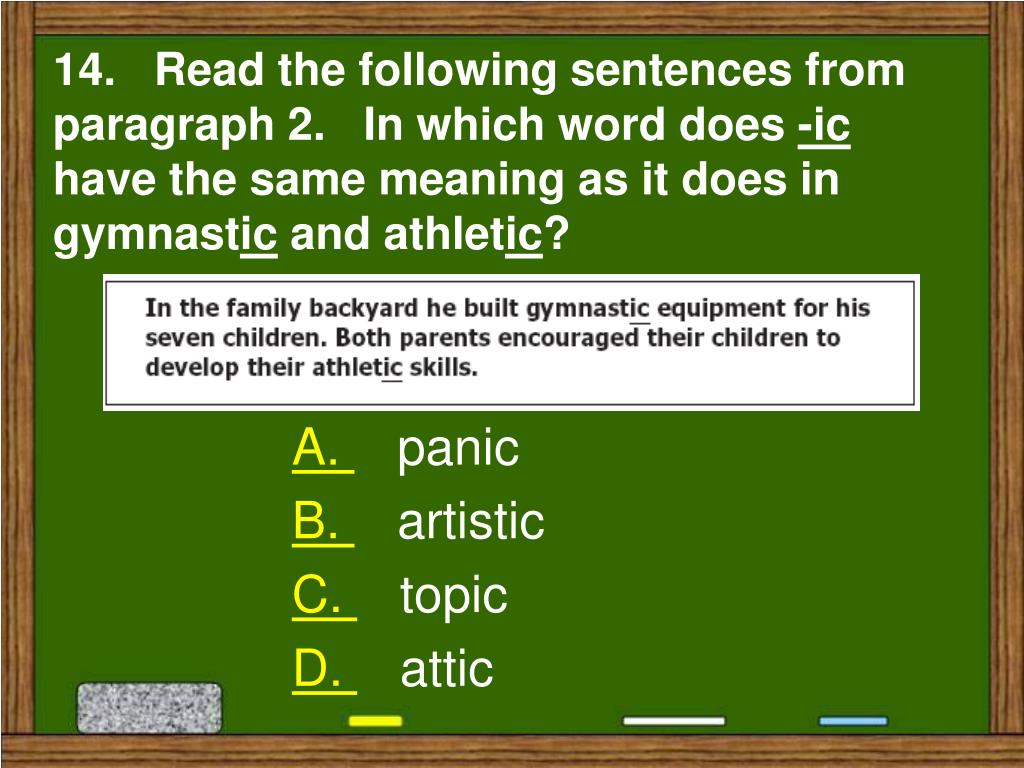 14. Read the following sentences from paragraph 2. In which word does -ic have the same meaning as it does in gymnastic and athletic?

In the family backyard he built gymnastic equipment for his seven children. Both parents encouraged their children to develop their athletic skills.

A. panic
B. artistic
C. topic
D. attic